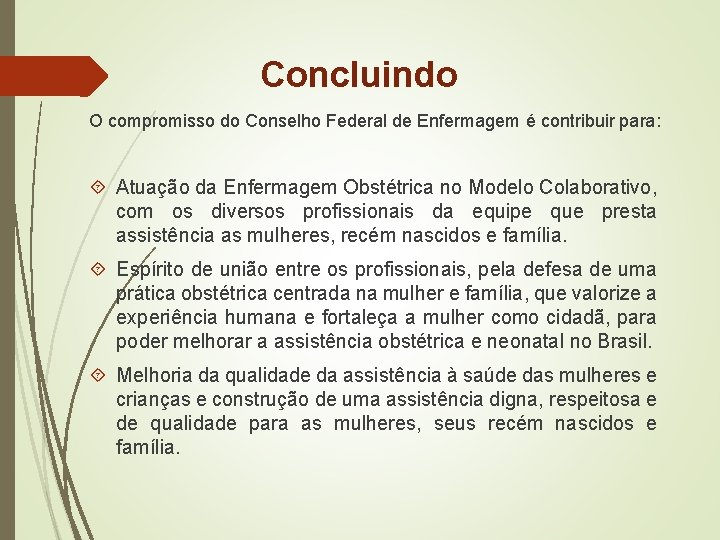 Concluindo

O compromisso do Conselho Federal de Enfermagem é contribuir para:

Atuação da Enfermagem Obstétrica no Modelo Colaborativo, com os diversos profissionais da equipe que presta assistência as mulheres, recém nascidos e família.

Espírito de união entre os profissionais, pela defesa de uma prática obstétrica centrada na mulher e família, que valorize a experiência humana e fortaleça a mulher como cidadã, para poder melhorar a assistência obstétrica e neonatal no Brasil.

Melhoria da qualidade da assistência à saúde das mulheres e crianças e construção de uma assistência digna, respeitosa e de qualidade para as mulheres, seus recém nascidos e família.